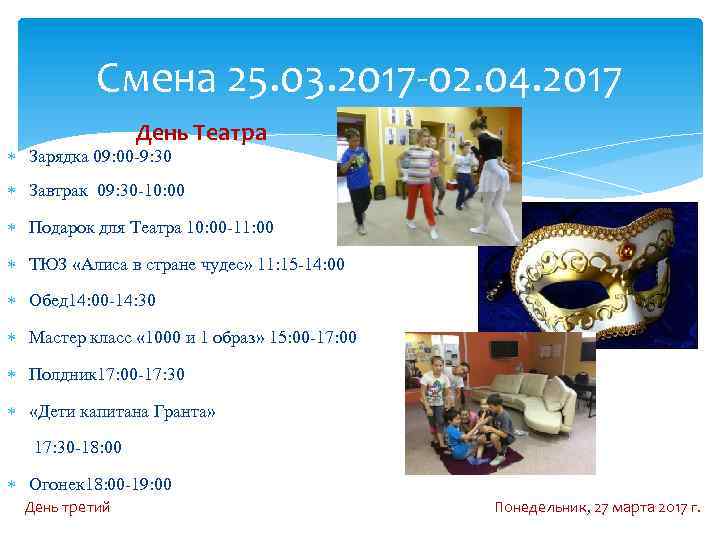 Смена 25.03.2017-02.04.2017

День Театра

Зарядка 09:00-9:30

Завтрак 09:30-10:00

Подарок для Театра 10:00-11:00

ТЮЗ «Алиса в стране чудес» 11:15-14:00

Обед14:00-14:30

Мастер класс «1000 и 1 образ» 15:00-17:00

Полдник17:00-17:30

«Дети капитана Гранта»

17:30-18:00

Огонек18:00-19:00

День третий

Понедельник, 27 марта 2017 г.